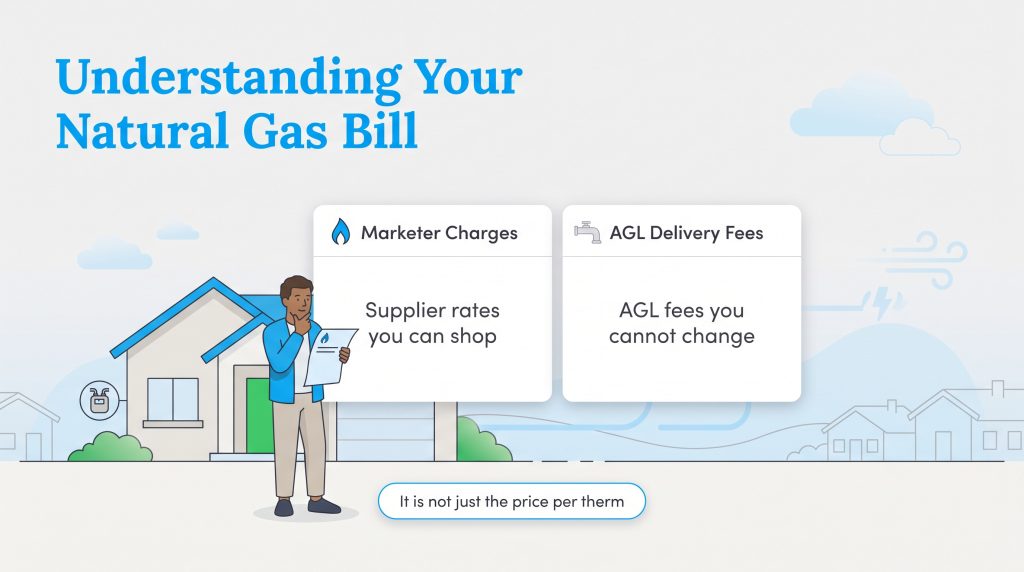 Understanding Your Natural Gas Bill

Marketer Charges

Supplier rates you can shop

AGL Delivery Fees

AGL fees you cannot change

It is not just the price per therm